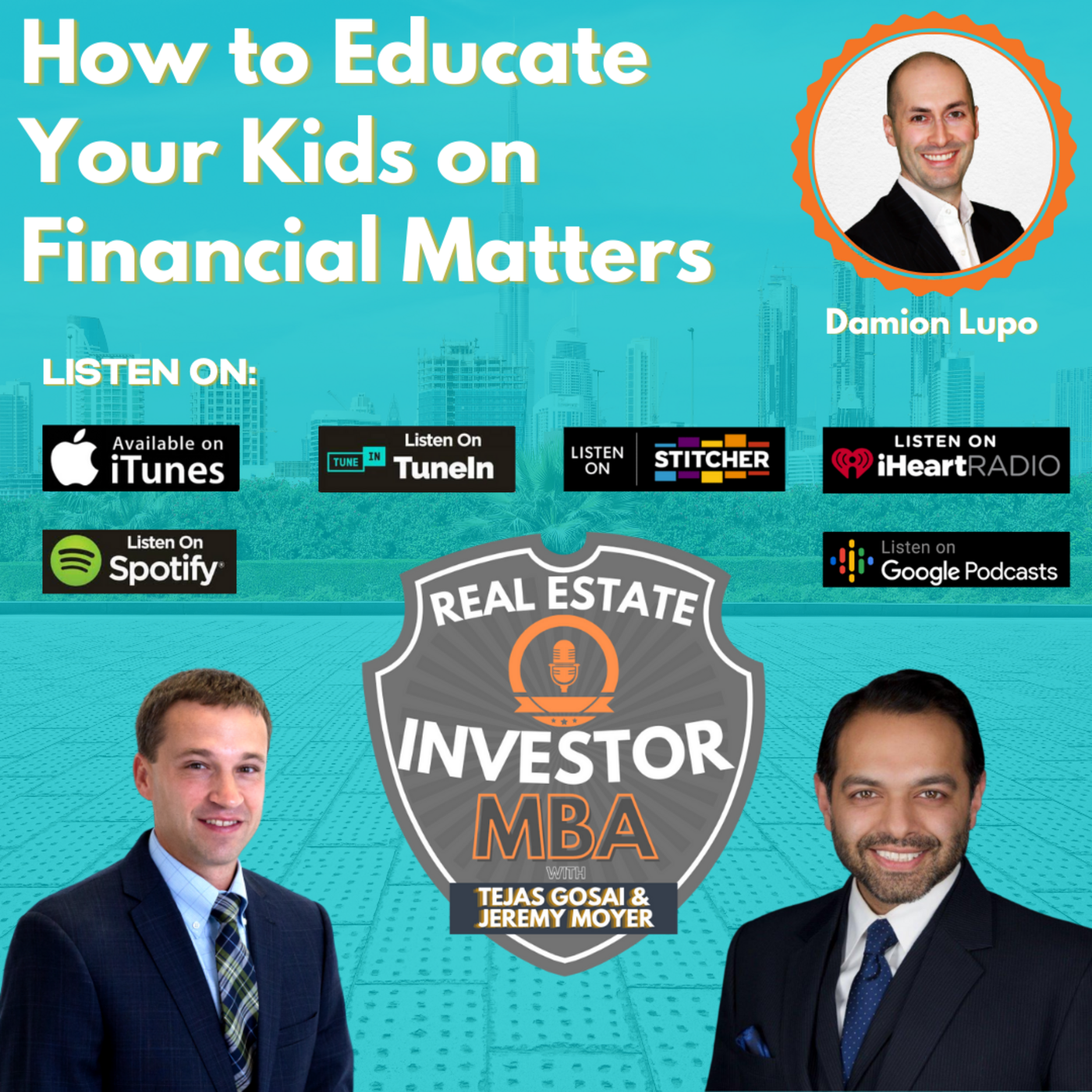 How to Educate Your Kids on Financial Matters

Damion Lupo

LISTEN ON:

Available on iTunes

TUNE IN Listen On TuneIn

LISTEN ON STITCHER

LISTEN ON iHeartRADIO

Listen On Spotify

Listen on Google Podcasts

REAL ESTATE INVESTOR MBA WITH TEJAS GOSAI & JEREMY MOYER